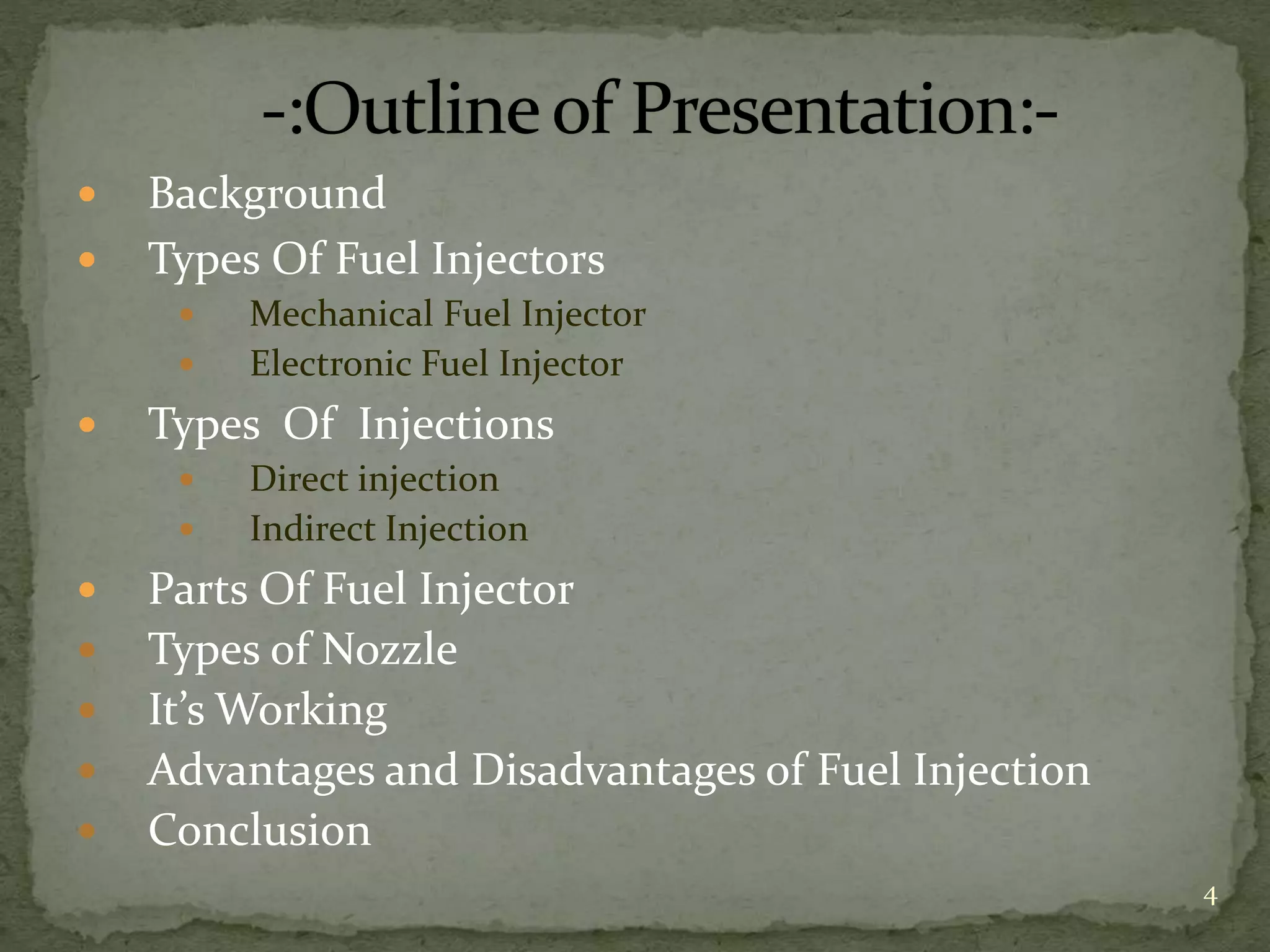 -:Outline of Presentation:-

- Background
- Types Of Fuel Injectors
  - Mechanical Fuel Injector
  - Electronic Fuel Injector
- Types Of Injections
  - Direct injection
  - Indirect Injection
- Parts Of Fuel Injector
- Types of Nozzle
- It's Working
- Advantages and Disadvantages of Fuel Injection
- Conclusion

4